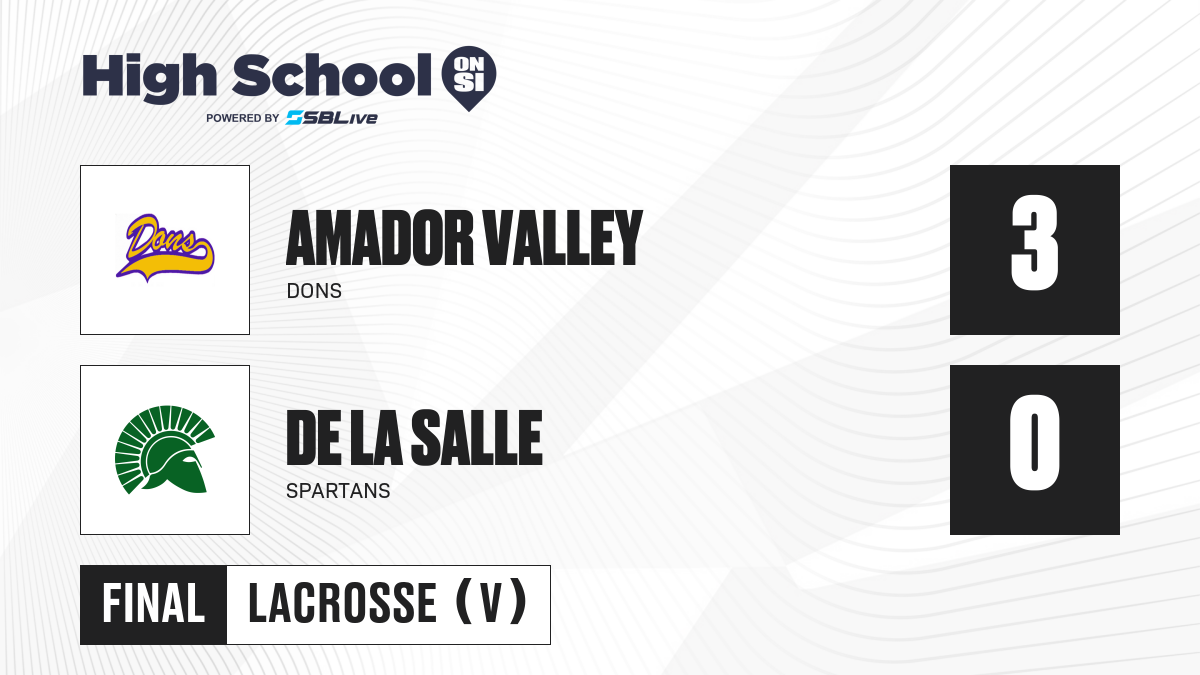 High School ON SI
POWERED BY SBLive

Dons

AMADOR VALLEY
DONS

3

DE LA SALLE
SPARTANS

0

FINAL LACROSSE (V)